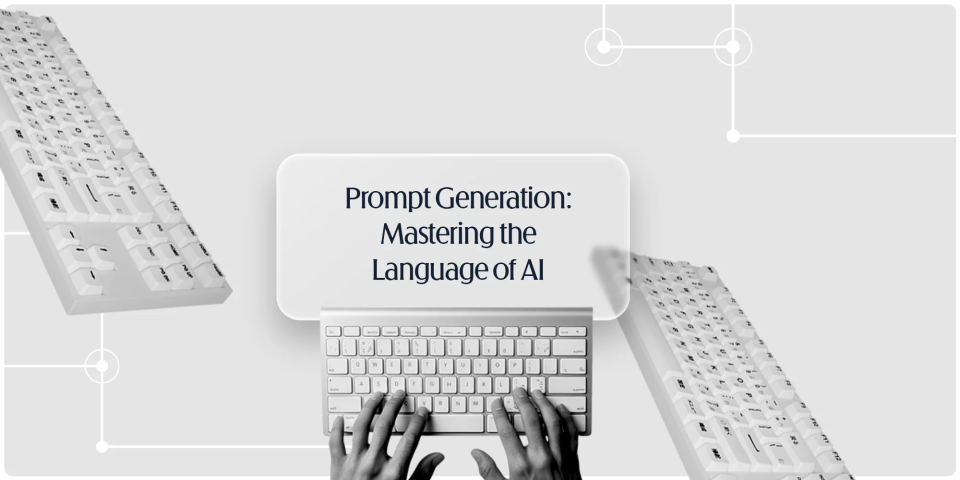 Prompt Generation: Mastering the Language of AI